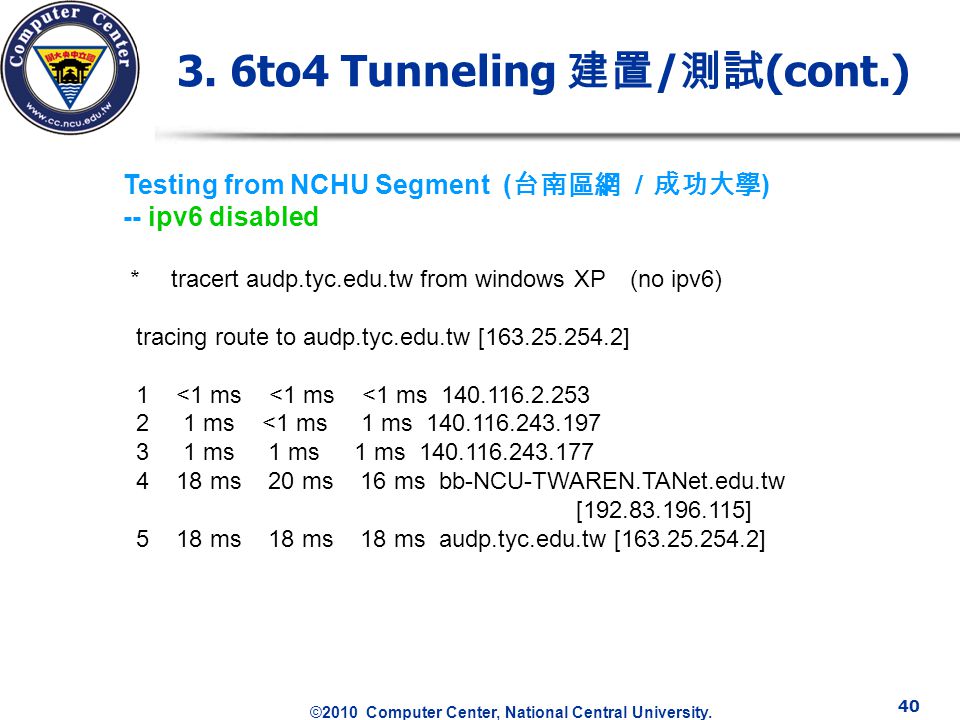 Computer Center
國立中央大學
www.cc.ncu.edu.tw

3. 6to4 Tunneling 建置/測試(cont.)

Testing from NCHU Segment (台南區網 / 成功大學)
-- ipv6 disabled

* tracert audp.tyc.edu.tw from windows XP (no ipv6)

tracing route to audp.tyc.edu.tw [163.25.254.2]

1 <1 ms <1 ms <1 ms 140.116.2.253
2 1 ms <1 ms 1 ms 140.116.243.197
3 1 ms 1 ms 1 ms 140.116.243.177
4 18 ms 20 ms 16 ms bb-NCU-TWAREN.TANet.edu.tw [192.83.196.115]
5 18 ms 18 ms 18 ms audp.tyc.edu.tw [163.25.254.2]

©2010 Computer Center, National Central University.

40